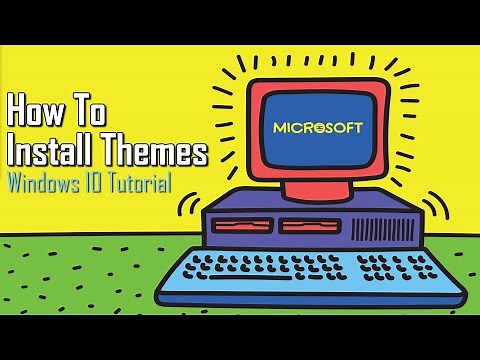 How To
Install Themes
Windows 10 Tutorial

MICROSOFT